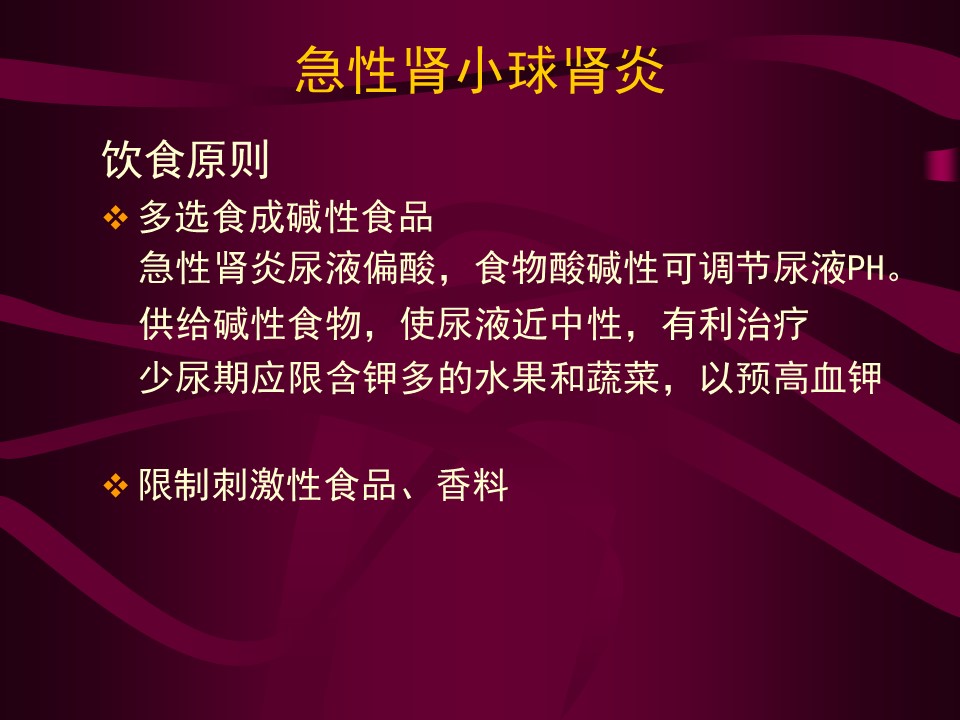 急性肾小球肾炎

饮食原则

❖ 多选食成碱性食品
急性肾炎尿液偏酸，食物酸碱性可调节尿液PH。
供给碱性食物，使尿液近中性，有利治疗
少尿期应限含钾多的水果和蔬菜，以预高血钾

❖ 限制刺激性食品、香料